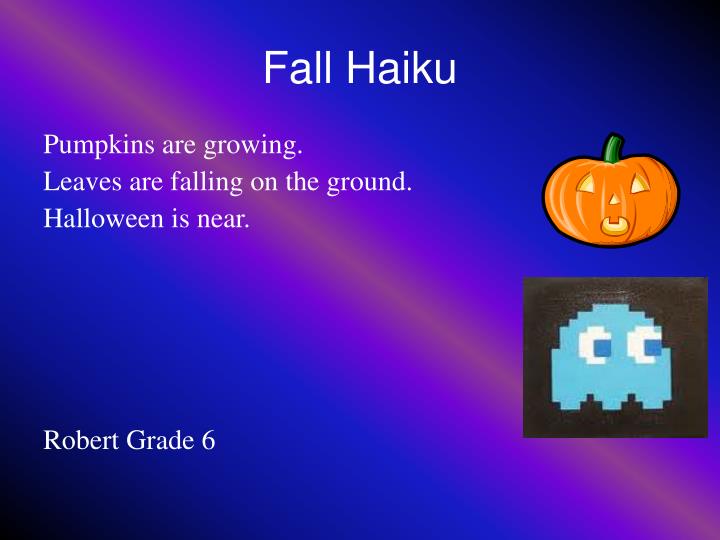 Fall Haiku

Pumpkins are growing.
Leaves are falling on the ground.
Halloween is near.

Robert Grade 6